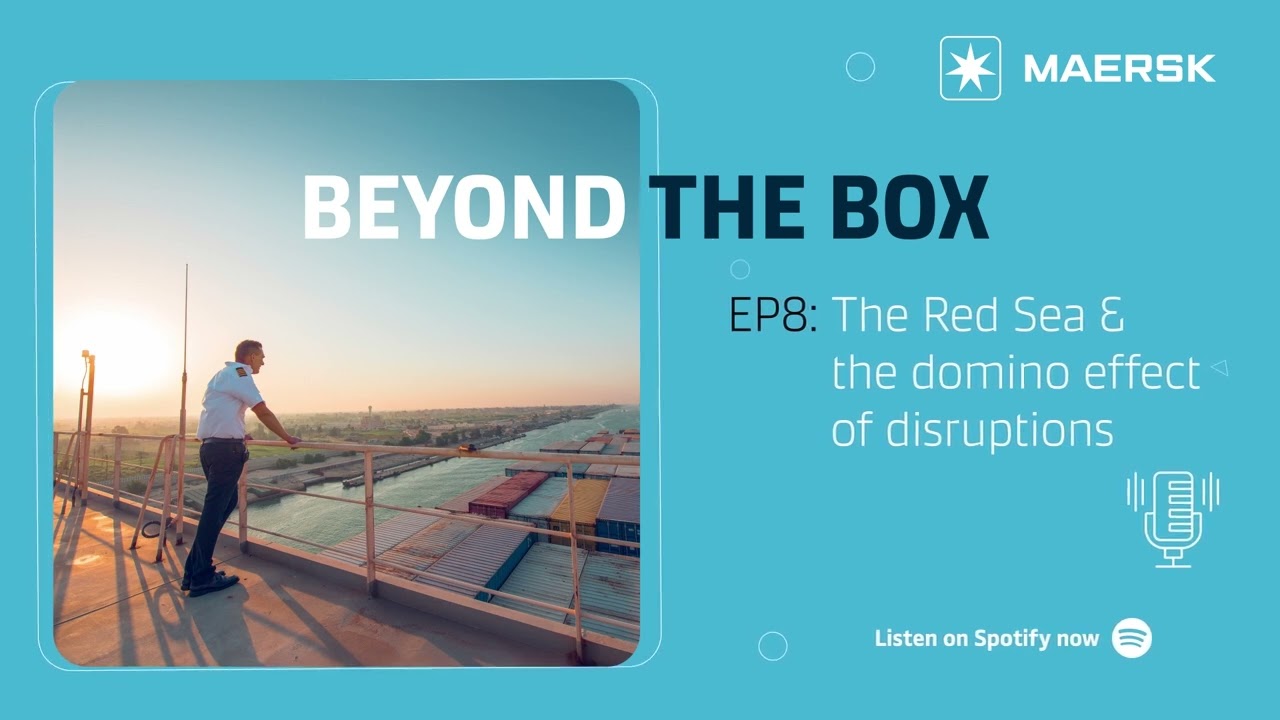 MAERSK

BEYOND THE BOX

EP8: The Red Sea & the domino effect of disruptions

Listen on Spotify now